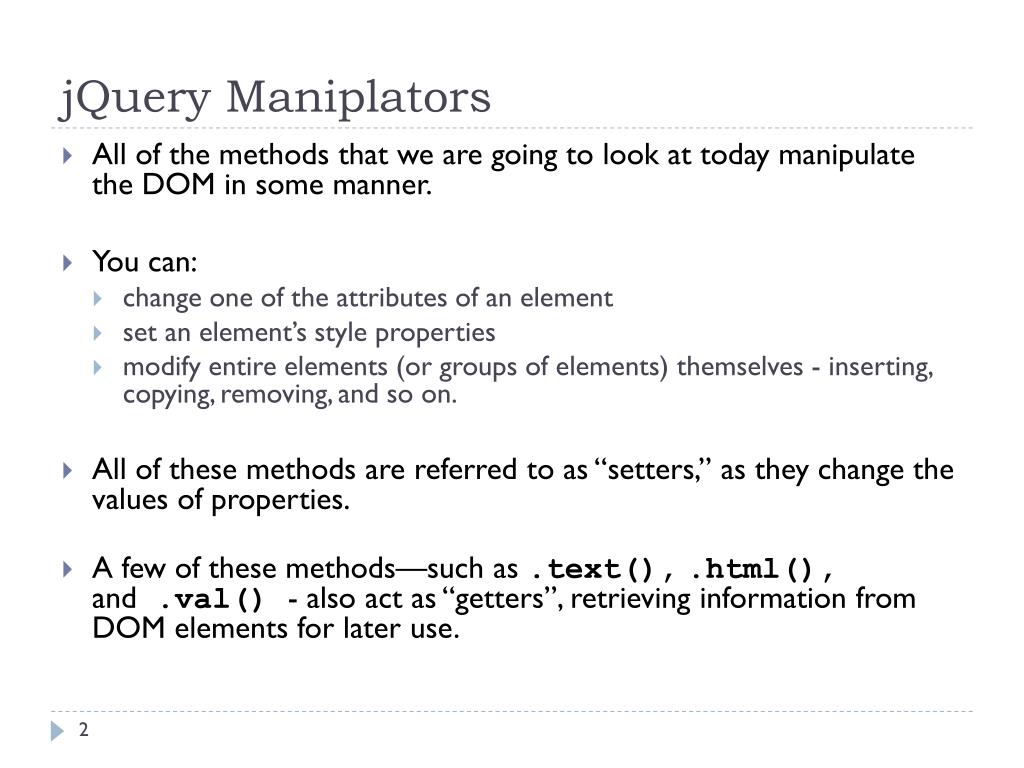 jQuery Maniplators

All of the methods that we are going to look at today manipulate the DOM in some manner.

You can:

change one of the attributes of an element

set an element's style properties

modify entire elements (or groups of elements) themselves - inserting, copying, removing, and so on.

All of these methods are referred to as "setters," as they change the values of properties.

A few of these methods—such as .text(), .html(), and .val() - also act as "getters", retrieving information from DOM elements for later use.

2